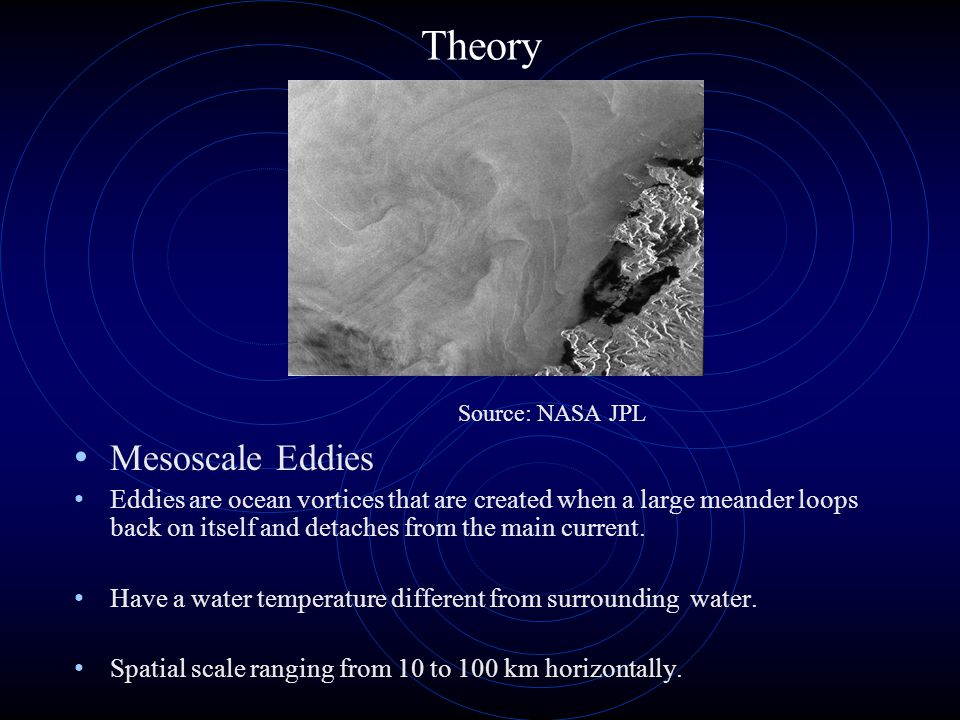 Theory

Source: NASA JPL

• Mesoscale Eddies

• Eddies are ocean vortices that are created when a large meander loops back on itself and detaches from the main current.

• Have a water temperature different from surrounding water.

• Spatial scale ranging from 10 to 100 km horizontally.